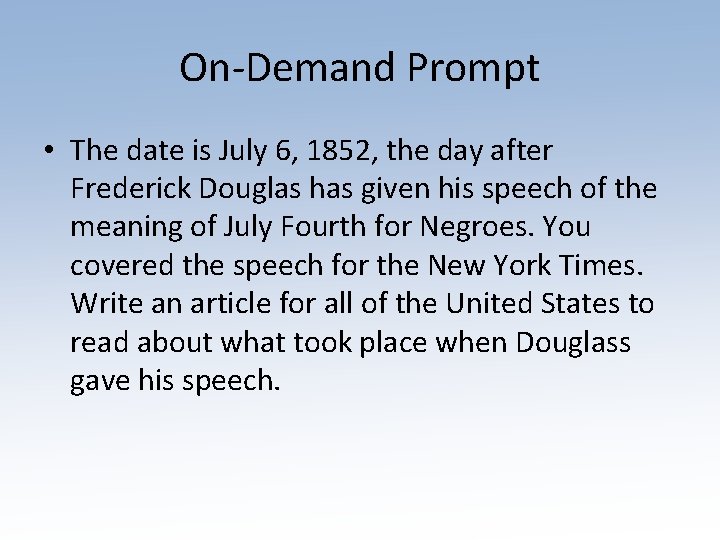 On-Demand Prompt

• The date is July 6, 1852, the day after Frederick Douglas has given his speech of the meaning of July Fourth for Negroes. You covered the speech for the New York Times. Write an article for all of the United States to read about what took place when Douglass gave his speech.